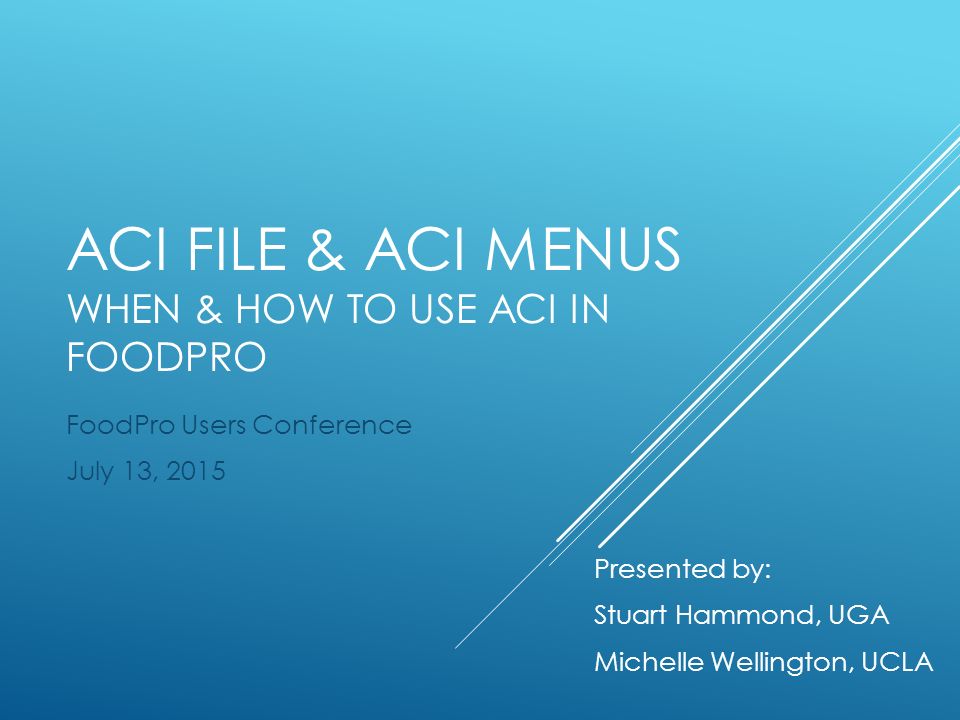 ACI FILE & ACI MENUS
WHEN & HOW TO USE ACI IN FOODPRO

FoodPro Users Conference
July 13, 2015

Presented by:
Stuart Hammond, UGA
Michelle Wellington, UCLA